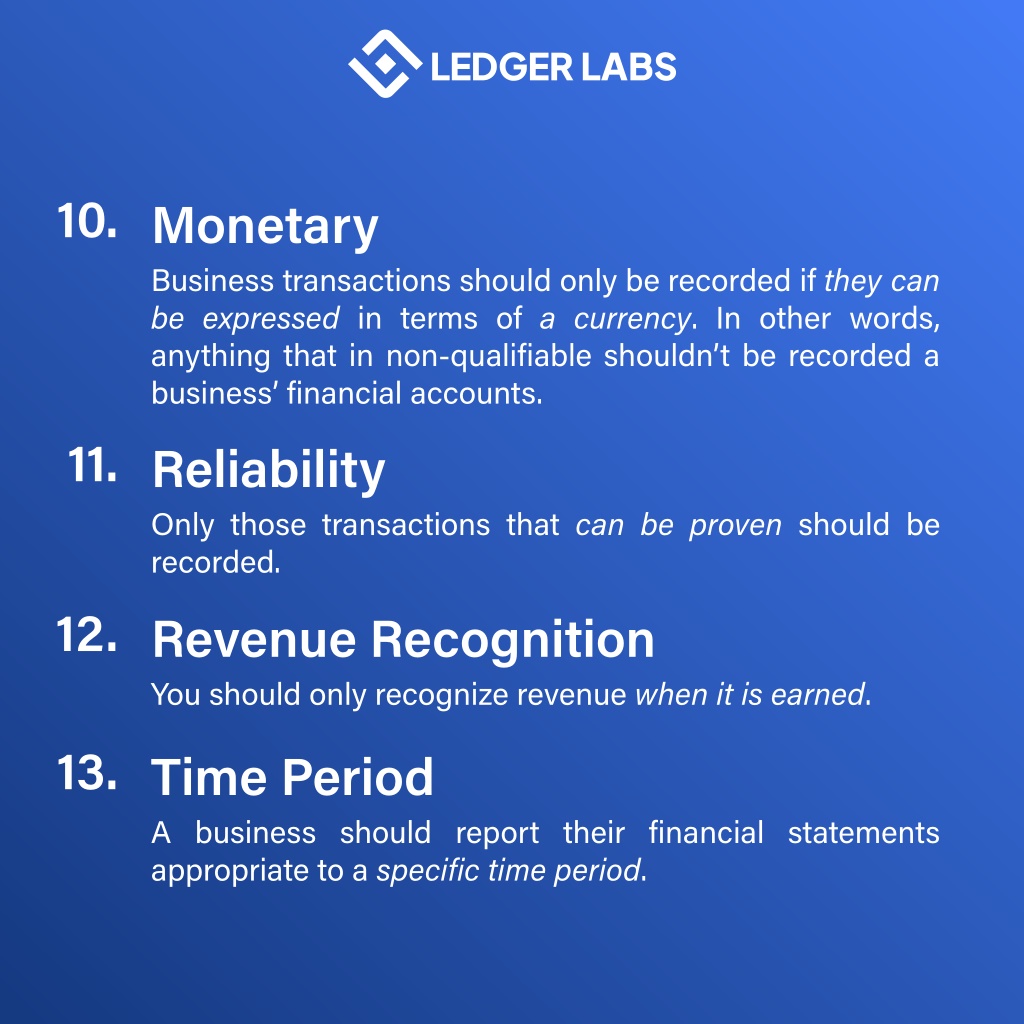 LEDGER LABS

10. Monetary

Business transactions should only be recorded if they can be expressed in terms of a currency. In other words, anything that in non-qualifiable shouldn't be recorded a business' financial accounts.

11. Reliability

Only those transactions that can be proven should be recorded.

12. Revenue Recognition

You should only recognize revenue when it is earned.

13. Time Period

A business should report their financial statements appropriate to a specific time period.